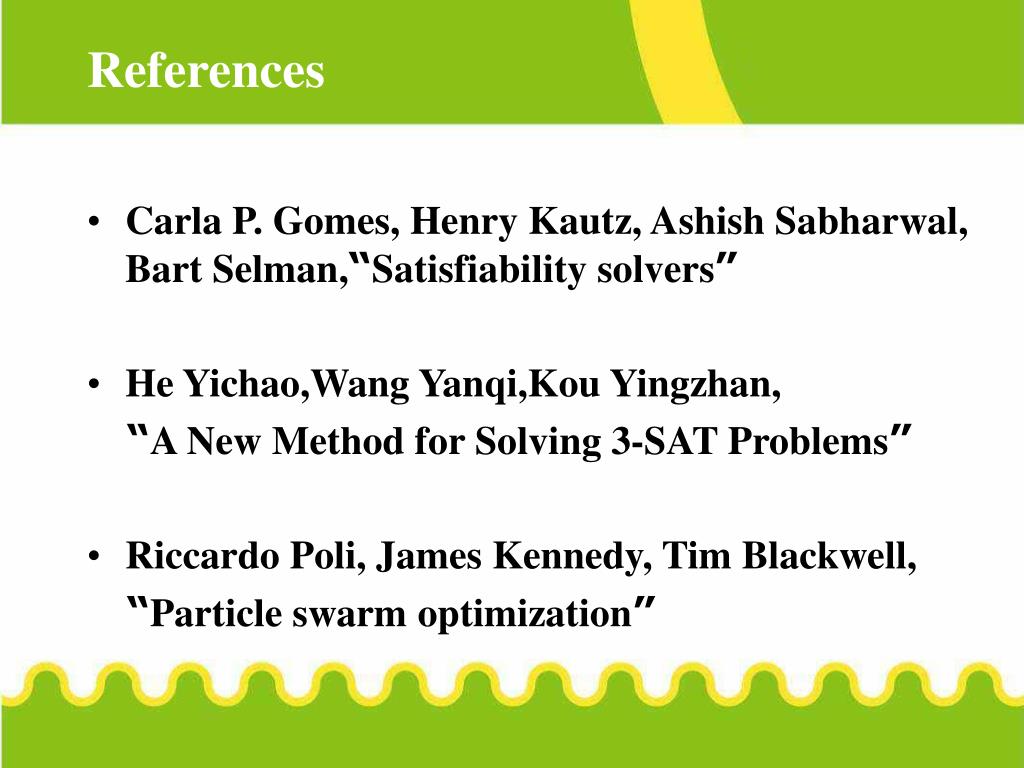 References

• Carla P. Gomes, Henry Kautz, Ashish Sabharwal, Bart Selman,“Satisfiability solvers”

• He Yichao,Wang Yanqi,Kou Yingzhan, “A New Method for Solving 3-SAT Problems”

• Riccardo Poli, James Kennedy, Tim Blackwell, “Particle swarm optimization”